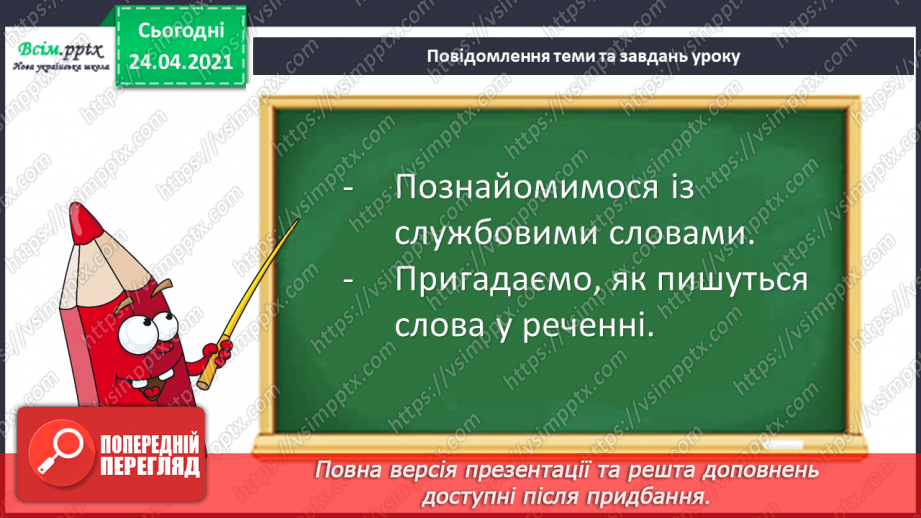 Всім.pptx
Нова українська школа

Сьогодні
24.04.2021

Повідомлення теми та завдань уроку

- Познайомимося із службовими словами.
- Пригадаємо, як пишуться слова у реченні.

ПОПЕРЕДНІЙ ПЕРЕГЛЯД

Повна версія презентації та решта доповнень доступні після придбання.

https://vsimpptx.com